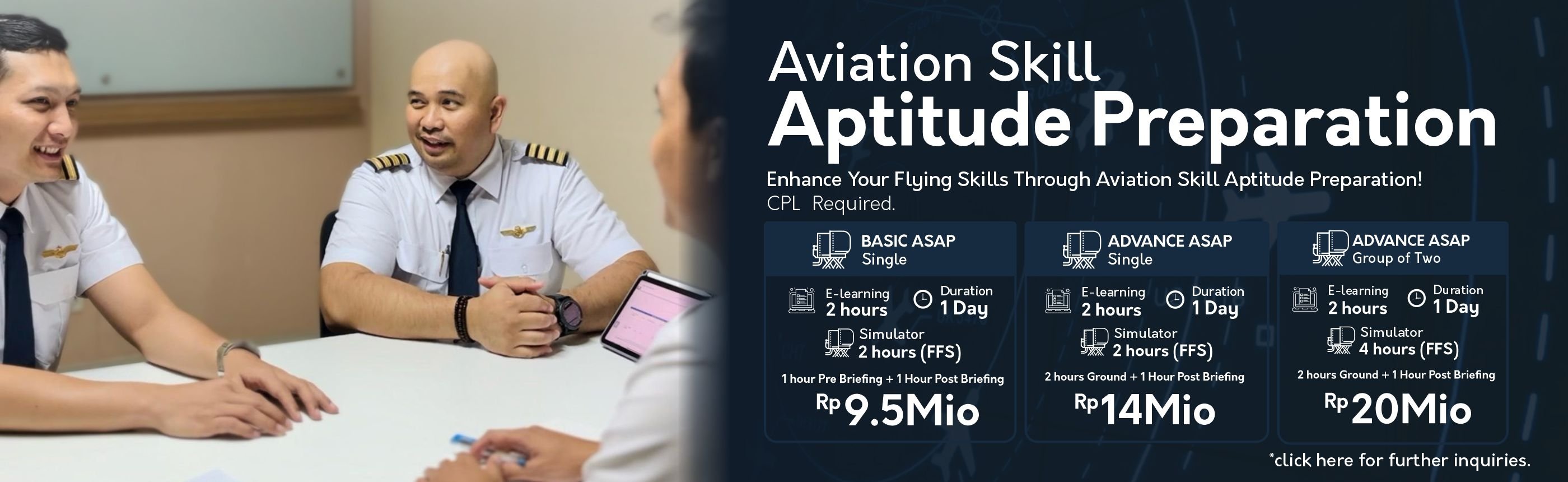 Aviation Skill
Aptitude Preparation

Enhance Your Flying Skills Through Aviation Skill Aptitude Preparation!
CPL Required.

BASIC ASAP
Single

E-learning
2 hours

Duration
1 Day

Simulator
2 hours (FFS)

1 hour Pre Briefing + 1 Hour Post Briefing

Rp 9.5Mio

ADVANCE ASAP
Single

E-learning
2 hours

Duration
1 Day

Simulator
2 hours (FFS)

2 hours Ground + 1 Hour Post Briefing

Rp 14Mio

ADVANCE ASAP
Group of Two

E-learning
2 hours

Duration
1 Day

Simulator
4 hours (FFS)

2 hours Ground + 1 Hour Post Briefing

Rp 20Mio

*click here for further inquiries.